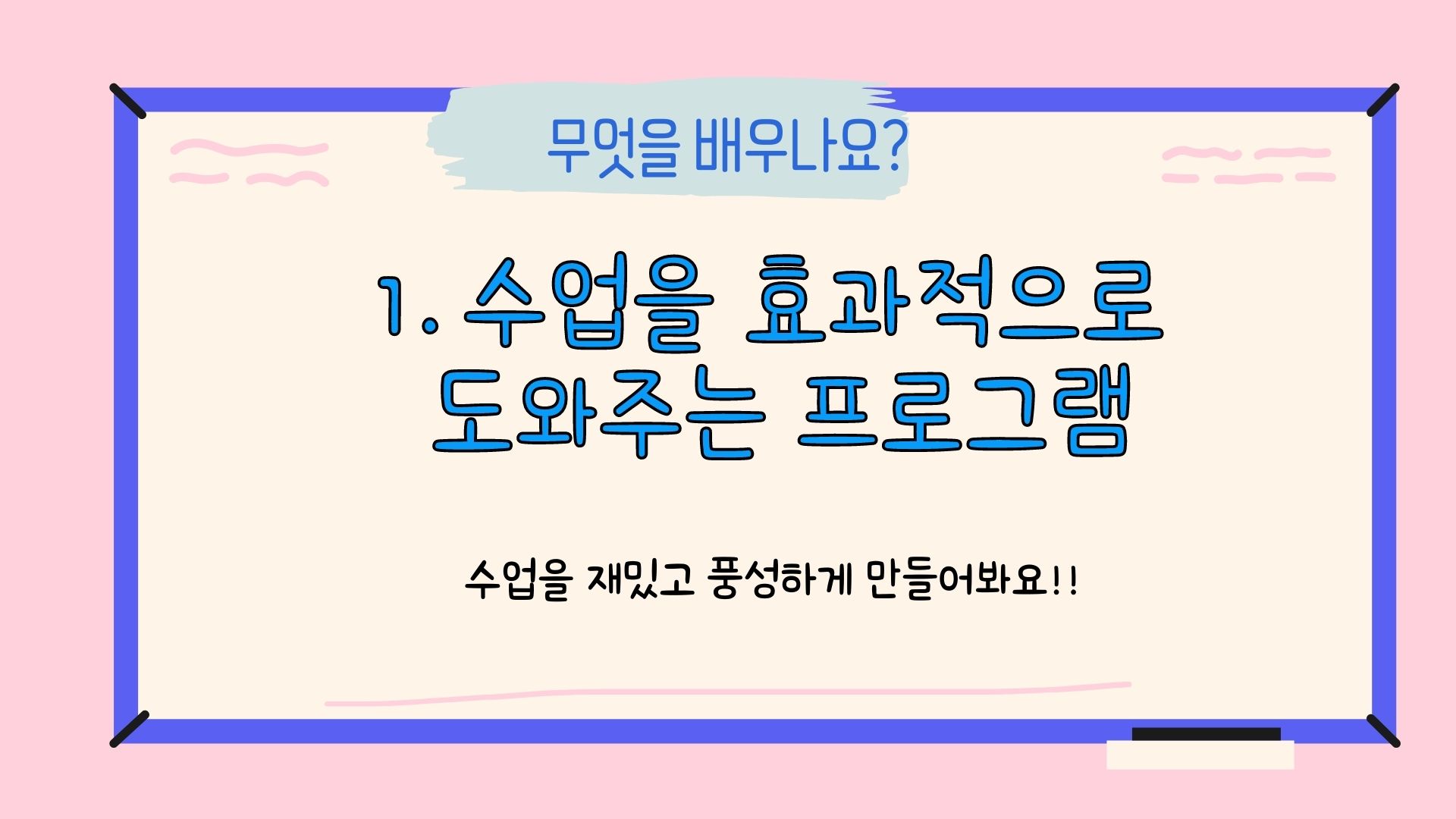 무엇을 배우나요?

1. 수업을 효과적으로 도와주는 프로그램

수업을 재밌고 풍성하게 만들어봐요!!